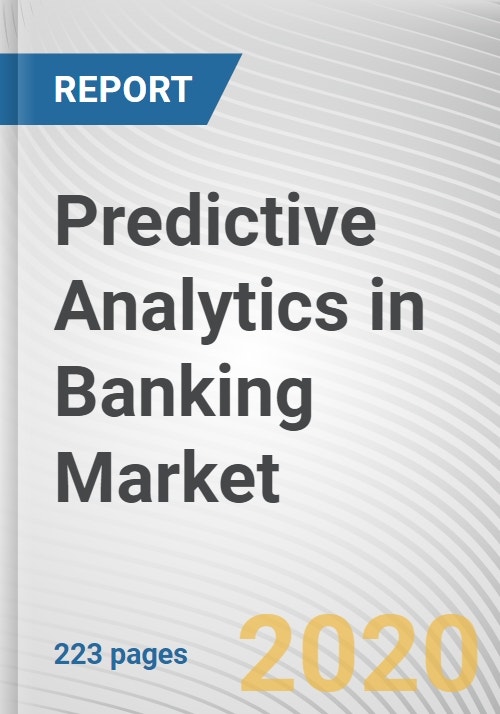 REPORT

Predictive Analytics in Banking Market

223 pages

2020